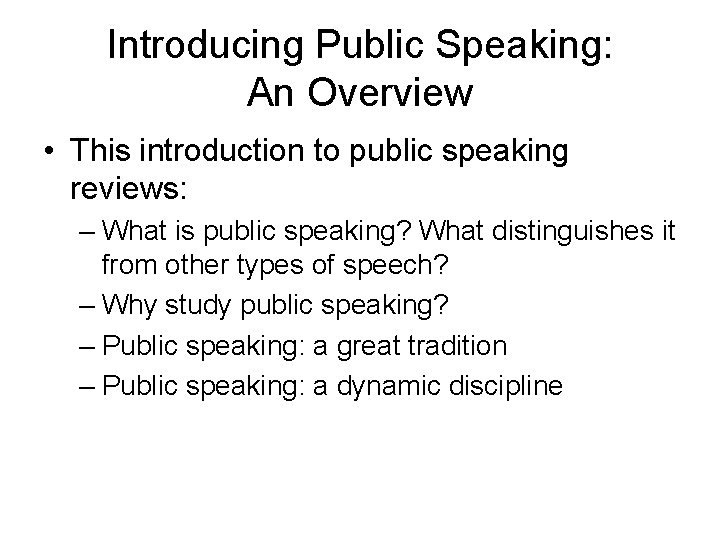 Introducing Public Speaking: An Overview

• This introduction to public speaking reviews:
– What is public speaking? What distinguishes it from other types of speech?
– Why study public speaking?
– Public speaking: a great tradition
– Public speaking: a dynamic discipline